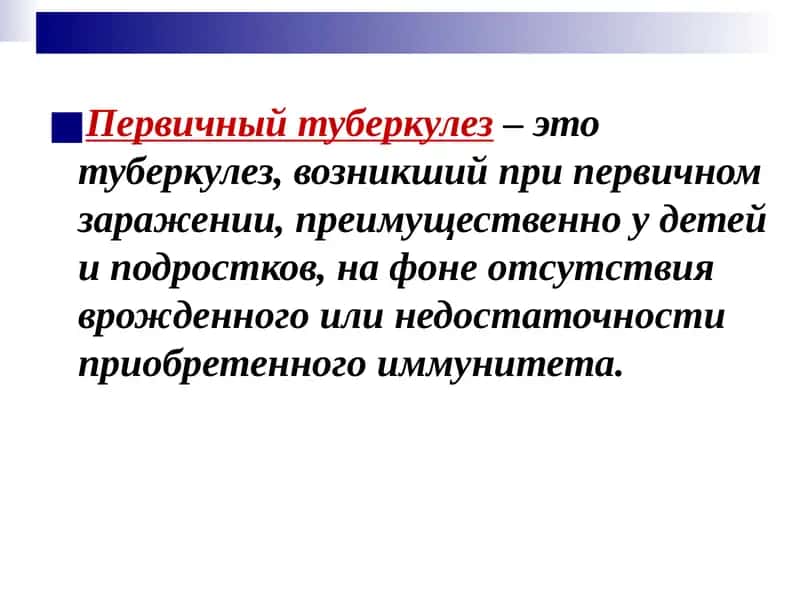 Первичный туберкулез – это туберкулез, возникший при первичном заражении, преимущественно у детей и подростков, на фоне отсутствия врожденного или недостаточности приобретенного иммунитета.